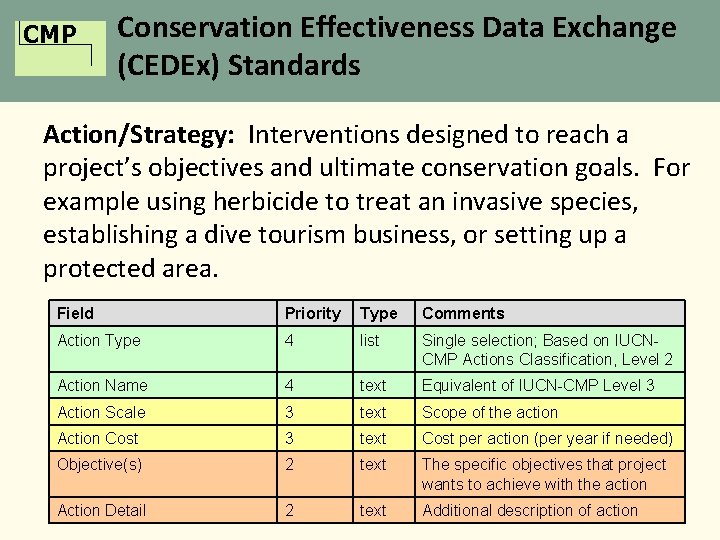 CMP

Conservation Effectiveness Data Exchange (CEDEx) Standards

Action/Strategy: Interventions designed to reach a project's objectives and ultimate conservation goals. For example using herbicide to treat an invasive species, establishing a dive tourism business, or setting up a protected area.

| Field | Priority | Type | Comments |
|---|---|---|---|
| Action Type | 4 | list | Single selection; Based on IUCN-CMP Actions Classification, Level 2 |
| Action Name | 4 | text | Equivalent of IUCN-CMP Level 3 |
| Action Scale | 3 | text | Scope of the action |
| Action Cost | 3 | text | Cost per action (per year if needed) |
| Objective(s) | 2 | text | The specific objectives that project wants to achieve with the action |
| Action Detail | 2 | text | Additional description of action |